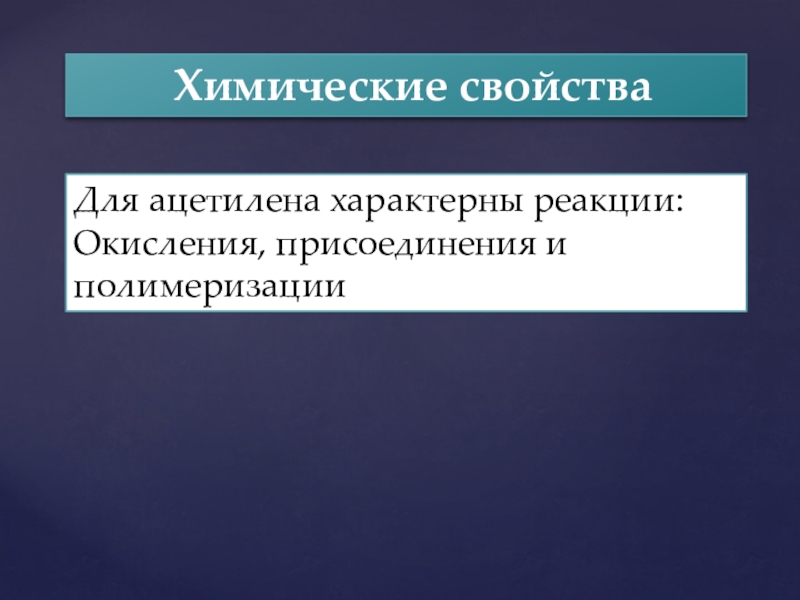 Химические свойства

Для ацетилена характерны реакции: Окисления, присоединения и полимеризации